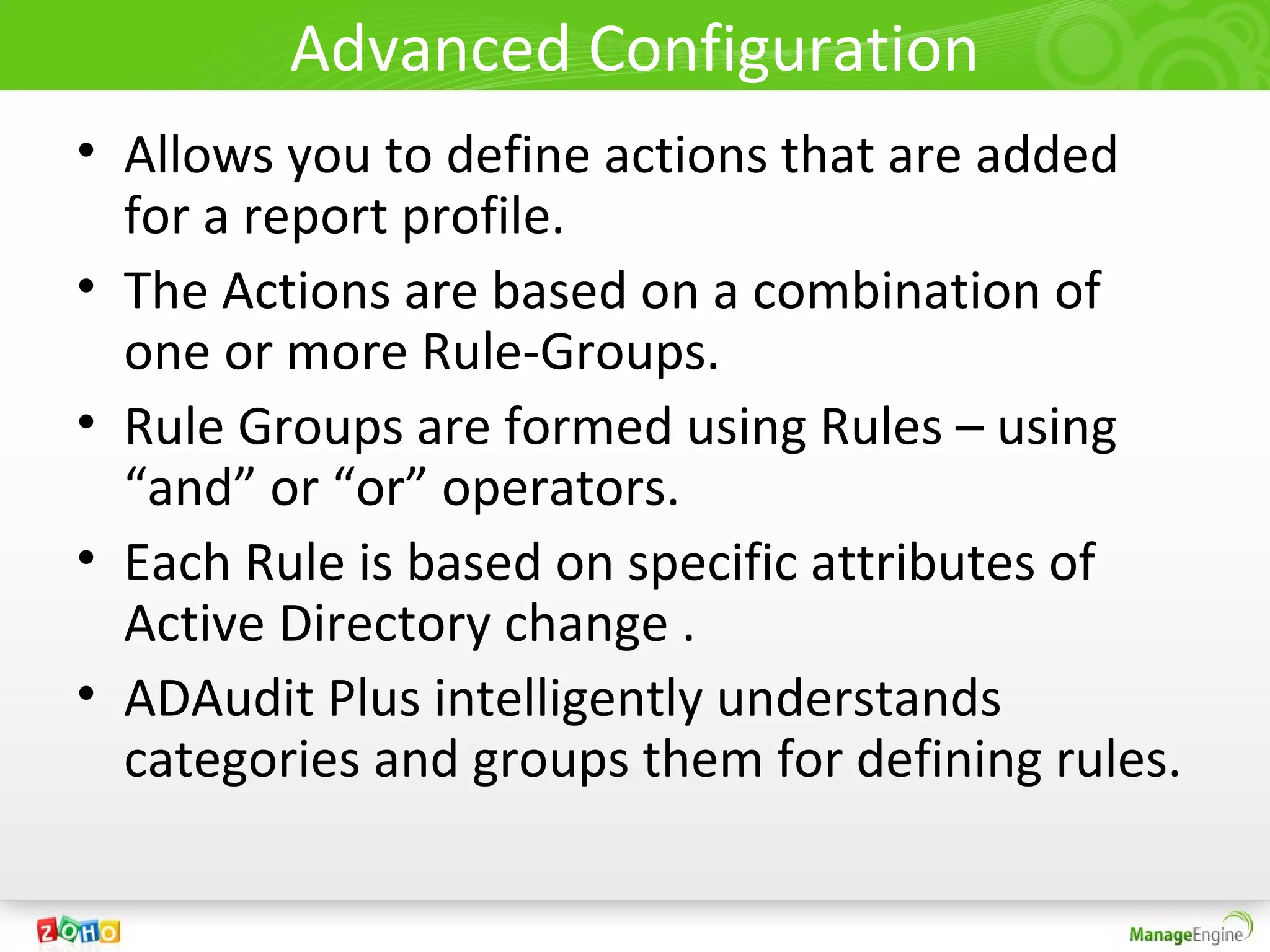 Advanced Configuration

• Allows you to define actions that are added for a report profile.

• The Actions are based on a combination of one or more Rule-Groups.

• Rule Groups are formed using Rules – using “and” or “or” operators.

• Each Rule is based on specific attributes of Active Directory change .

• ADAudit Plus intelligently understands categories and groups them for defining rules.

ZOHO

ManageEngine